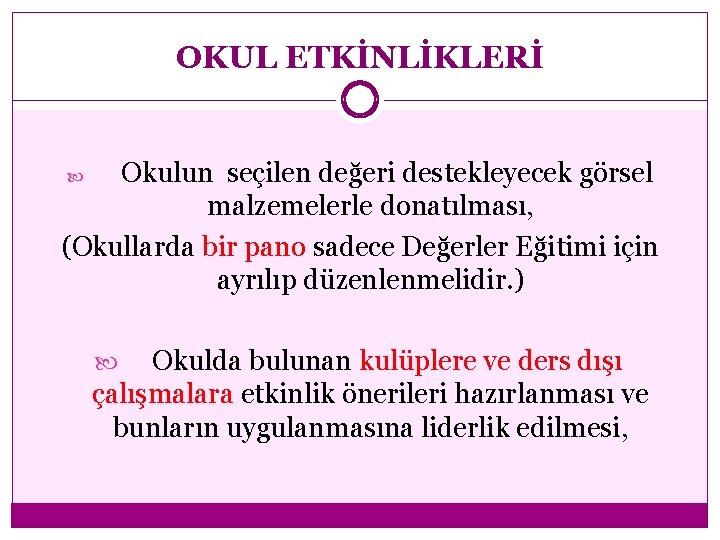 OKUL ETKİNLİKLERİ

Okulun seçilen değeri destekleyecek görsel malzemelerle donatılması,
(Okullarda bir pano sadece Değerler Eğitimi için ayrılıp düzenlenmelidir.)

Okulda bulunan kulüplere ve ders dışı çalışmalara etkinlik önerileri hazırlanması ve bunların uygulanmasına liderlik edilmesi,